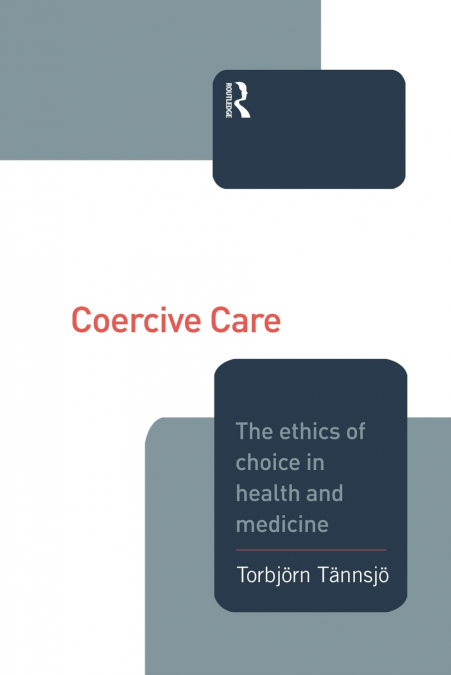 ROUTLEDGE

Coercive Care

The ethics of choice in health and medicine

Torbjörn Tännsjö